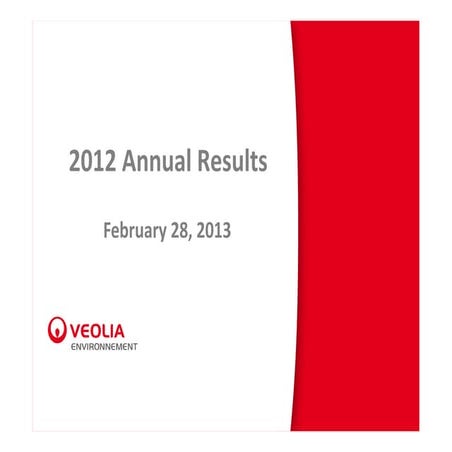 2012 Annual Results

February 28, 2013

VEOLIA
ENVIRONNEMENT